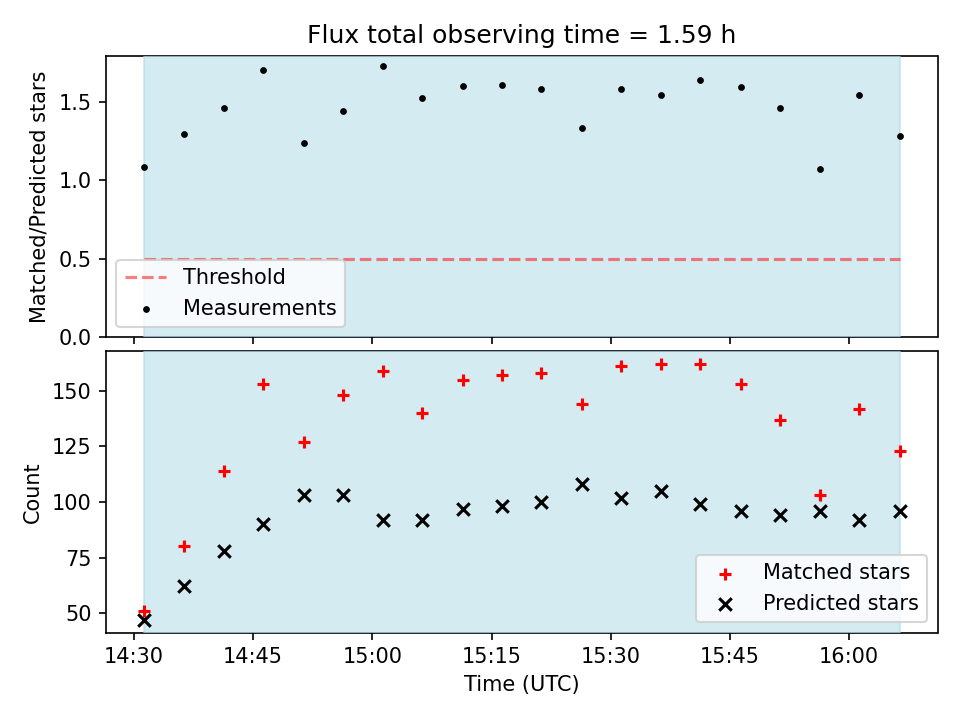 Flux total observing time = 1.59 h

Matched/Predicted stars

1.5
1.0
0.5
0.0

Threshold
Measurements

Count

150
125
100
75
50

Matched stars
Predicted stars

14:30
14:45
15:00
15:15
15:30
15:45
16:00

Time (UTC)